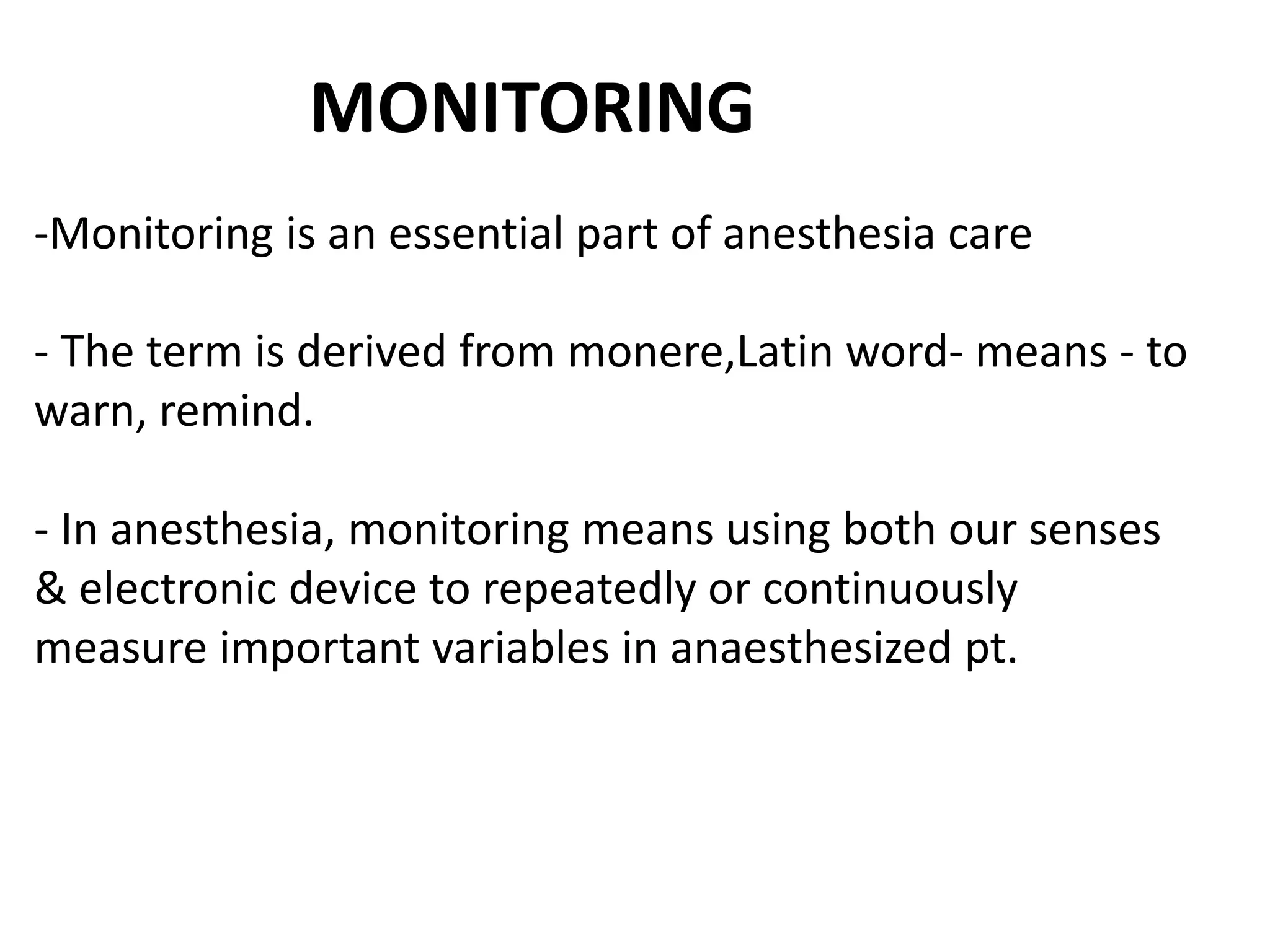 MONITORING

-Monitoring is an essential part of anesthesia care

- The term is derived from monere,Latin word- means - to warn, remind.

- In anesthesia, monitoring means using both our senses & electronic device to repeatedly or continuously measure important variables in anaesthesized pt.